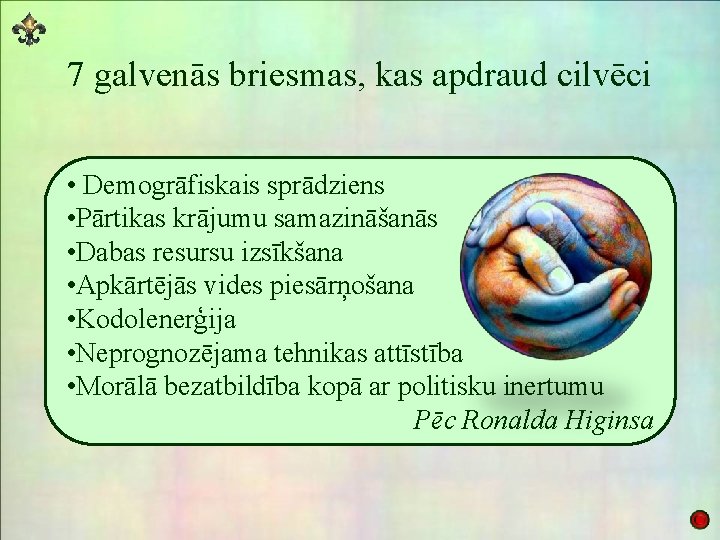 7 galvenās briesmas, kas apdraud cilvēci

• Demogrāfiskais sprādziens
•Pārtikas krājumu samazināšanās
•Dabas resursu izsīkšana
•Apkārtējās vides piesārņošana
•Kodolenerģija
•Neprognozējama tehnikas attīstība
•Morālā bezatbildība kopā ar politisku inertumu

Pēc Ronalda Higinsa